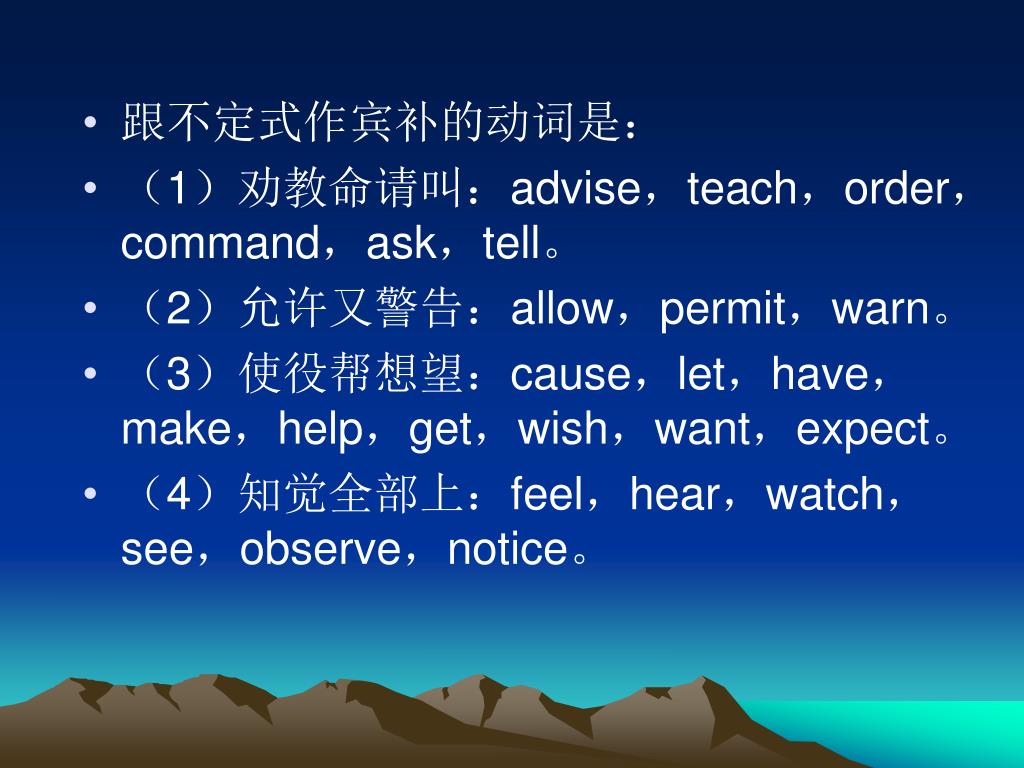 • 跟不定式作宾补的动词是：
• （1）劝教命请叫：advise，teach，order，command，ask，tell。
• （2）允许又警告：allow，permit，warn。
• （3）使役帮想望：cause，let，have，make，help，get，wish，want，expect。
• （4）知觉全部上：feel，hear，watch，see，observe，notice。